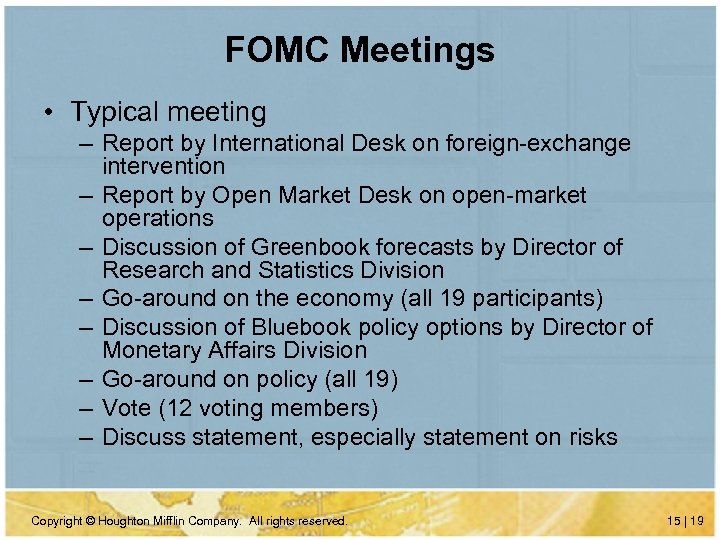 FOMC Meetings

• Typical meeting
– Report by International Desk on foreign-exchange intervention
– Report by Open Market Desk on open-market operations
– Discussion of Greenbook forecasts by Director of Research and Statistics Division
– Go-around on the economy (all 19 participants)
– Discussion of Bluebook policy options by Director of Monetary Affairs Division
– Go-around on policy (all 19)
– Vote (12 voting members)
– Discuss statement, especially statement on risks

Copyright © Houghton Mifflin Company. All rights reserved.

15 | 19